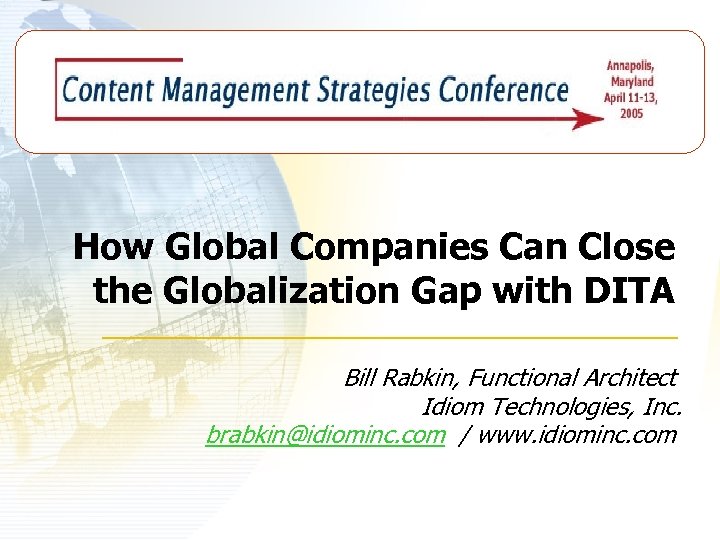 Content Management Strategies Conference

Annapolis, Maryland April 11-13, 2005

How Global Companies Can Close the Globalization Gap with DITA

Bill Rabkin, Functional Architect
Idiom Technologies, Inc.
brabkin@idiominc.com / www.idiominc.com